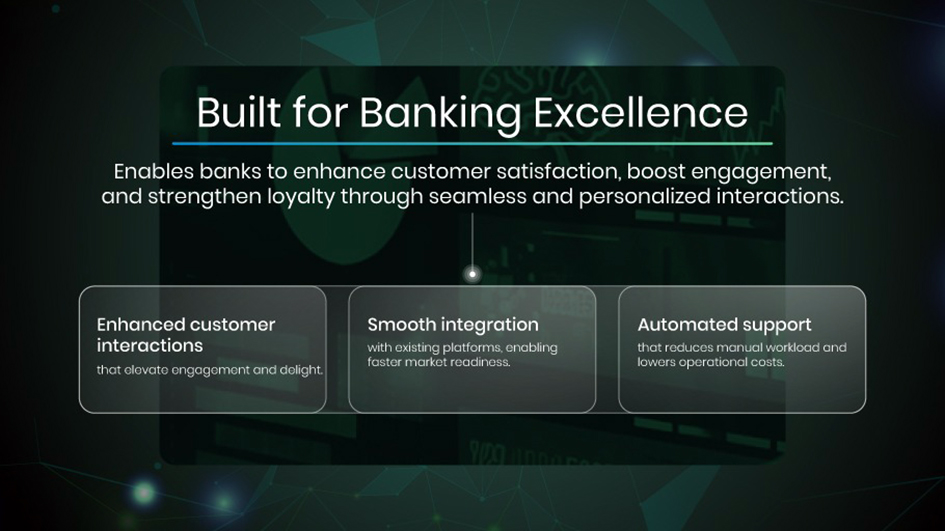 Built for Banking Excellence

Enables banks to enhance customer satisfaction, boost engagement, and strengthen loyalty through seamless and personalized interactions.

Enhanced customer interactions
that elevate engagement and delight.

Smooth integration
with existing platforms, enabling faster market readiness.

Automated support
that reduces manual workload and lowers operational costs.